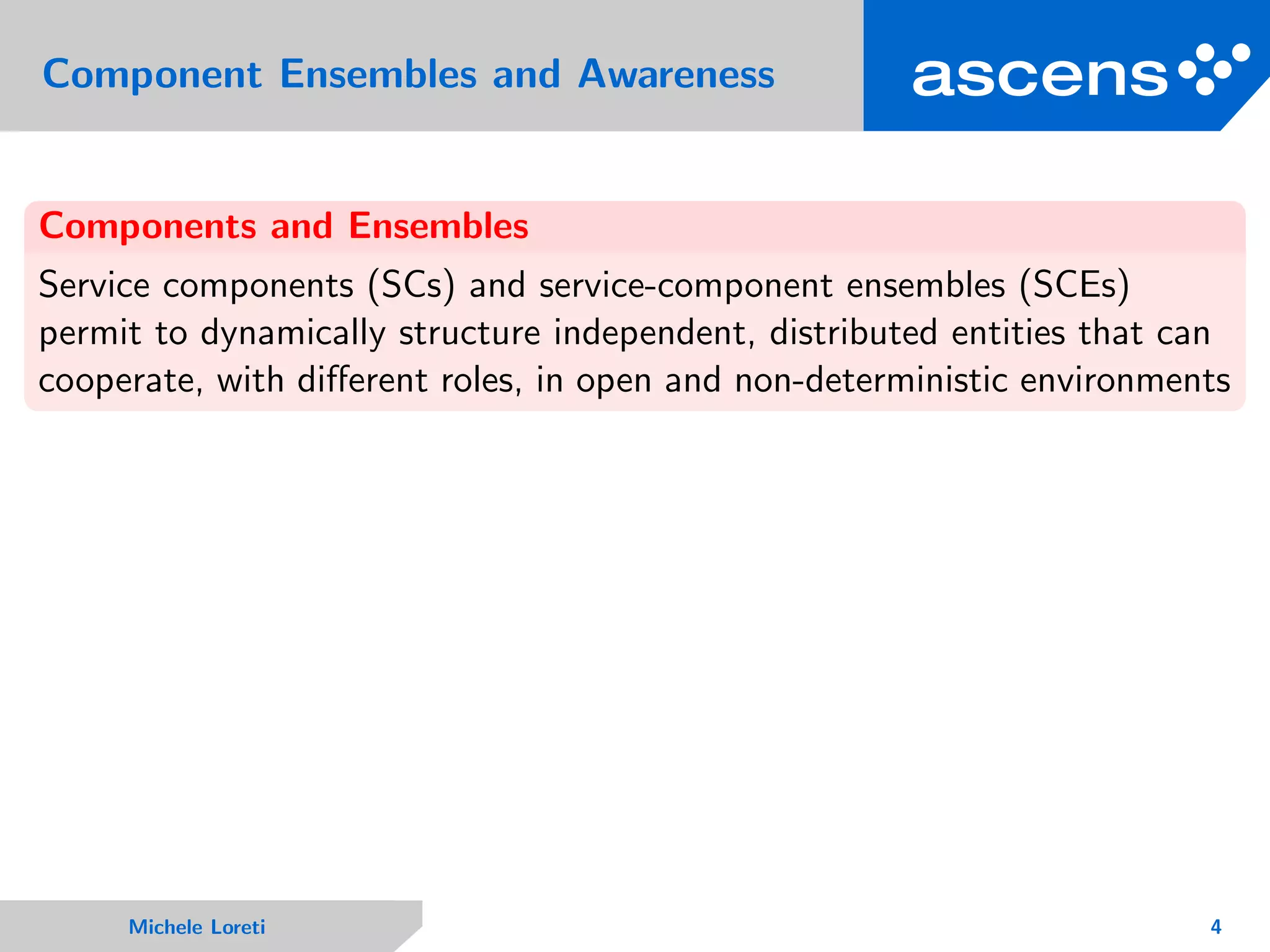 Component Ensembles and Awareness

ascens

Components and Ensembles

Service components (SCs) and service-component ensembles (SCEs) permit to dynamically structure independent, distributed entities that can cooperate, with different roles, in open and non-deterministic environments

Michele Loreti

4